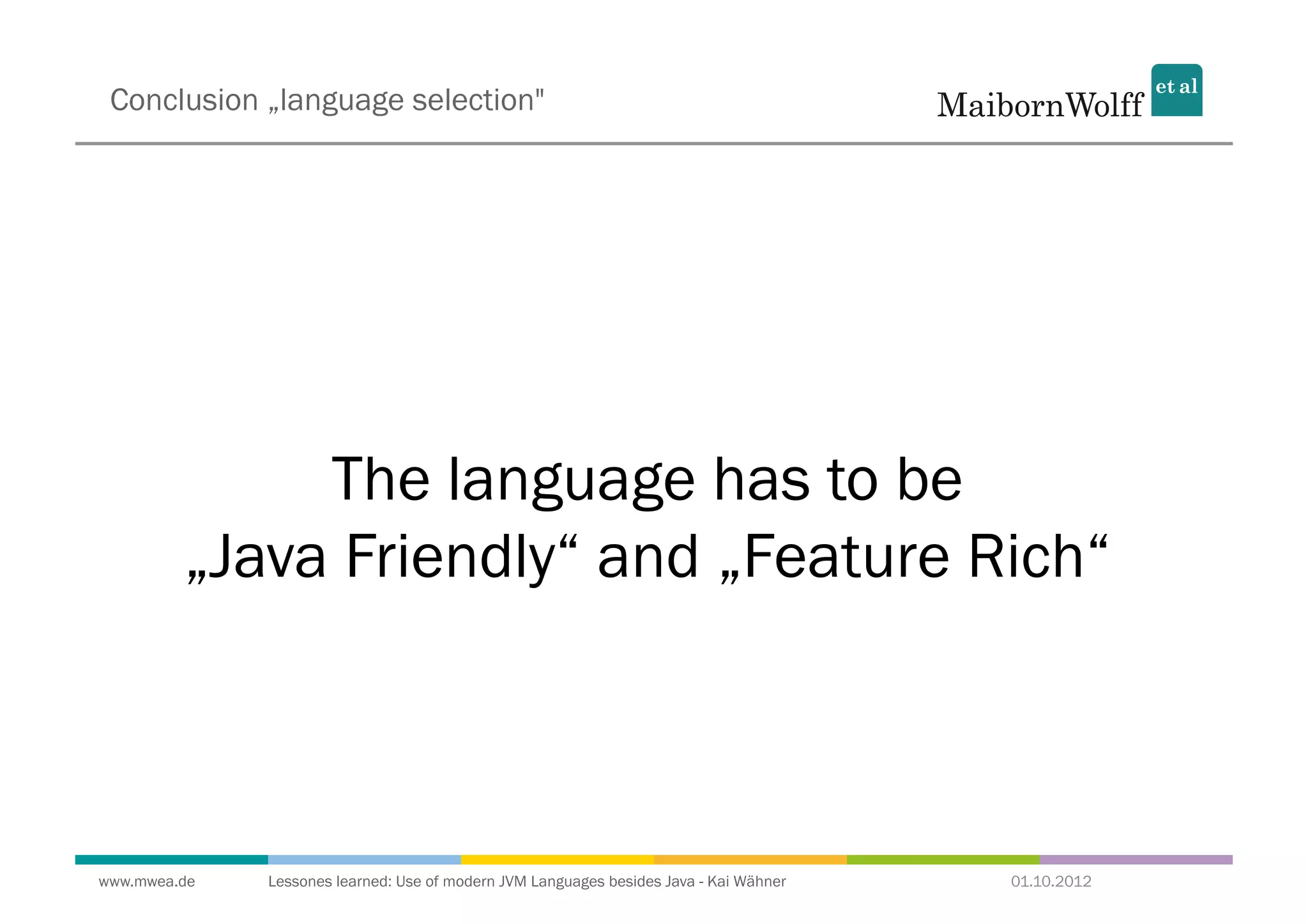 Conclusion „language selection"

MaibornWolff et al

The language has to be „Java Friendly“ and „Feature Rich“

www.mwea.de Lessones learned: Use of modern JVM Languages besides Java - Kai Wähner 01.10.2012